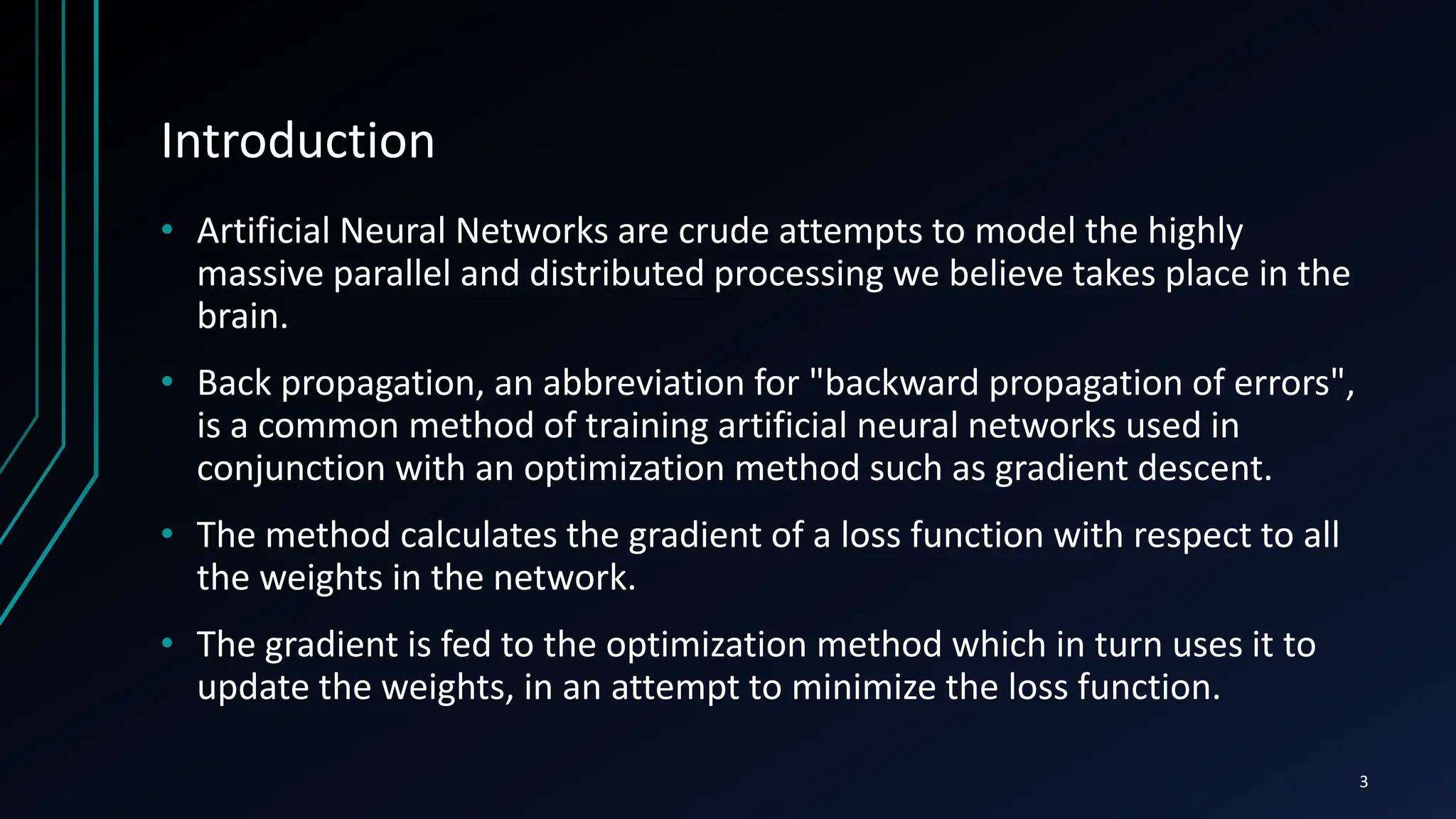 Introduction

• Artificial Neural Networks are crude attempts to model the highly massive parallel and distributed processing we believe takes place in the brain.

• Back propagation, an abbreviation for "backward propagation of errors", is a common method of training artificial neural networks used in conjunction with an optimization method such as gradient descent.

• The method calculates the gradient of a loss function with respect to all the weights in the network.

• The gradient is fed to the optimization method which in turn uses it to update the weights, in an attempt to minimize the loss function.

3